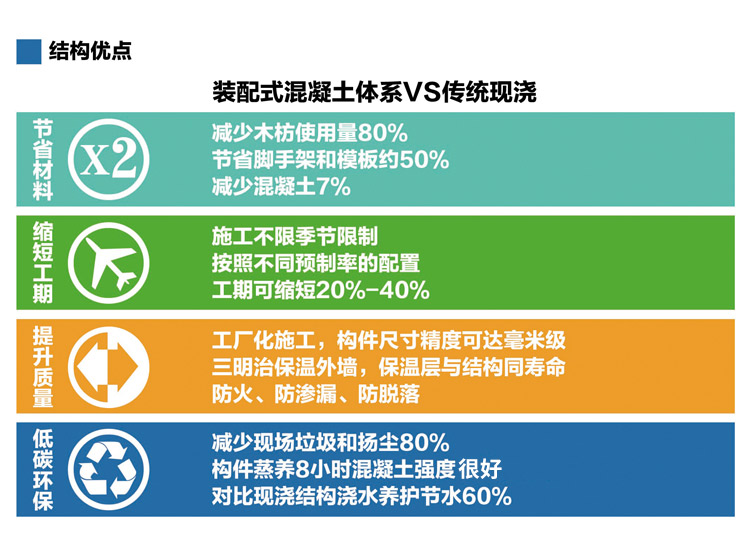 结构优点

装配式混凝土体系VS传统现浇

节省材料

X2

减少木枋使用量80%
节省脚手架和模板约50%
减少混凝土7%

缩短工期

施工不限季节限制
按照不同预制率的配置
工期可缩短20%-40%

提升质量

工厂化施工，构件尺寸精度可达毫米级
三明治保温外墙，保温层与结构同寿命
防火、防渗漏、防脱落

低碳环保

减少现场垃圾和扬尘80%
构件蒸养8小时混凝土强度很好
对比现浇结构浇水养护节水60%